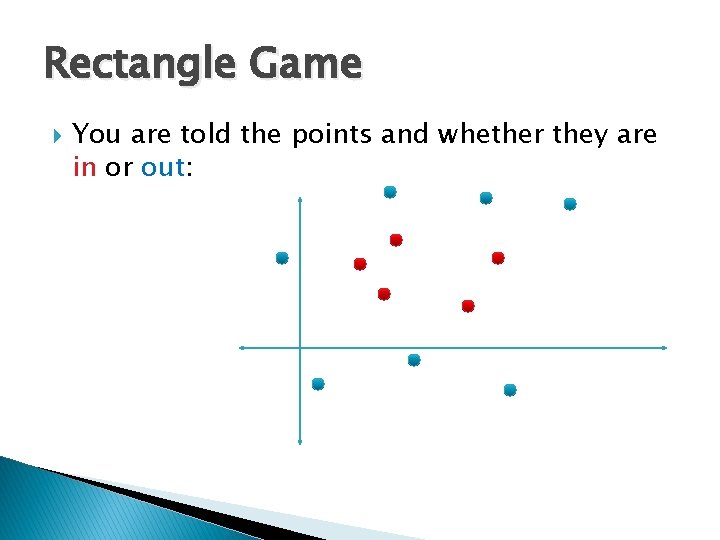 Rectangle Game

You are told the points and whether they are in or out: